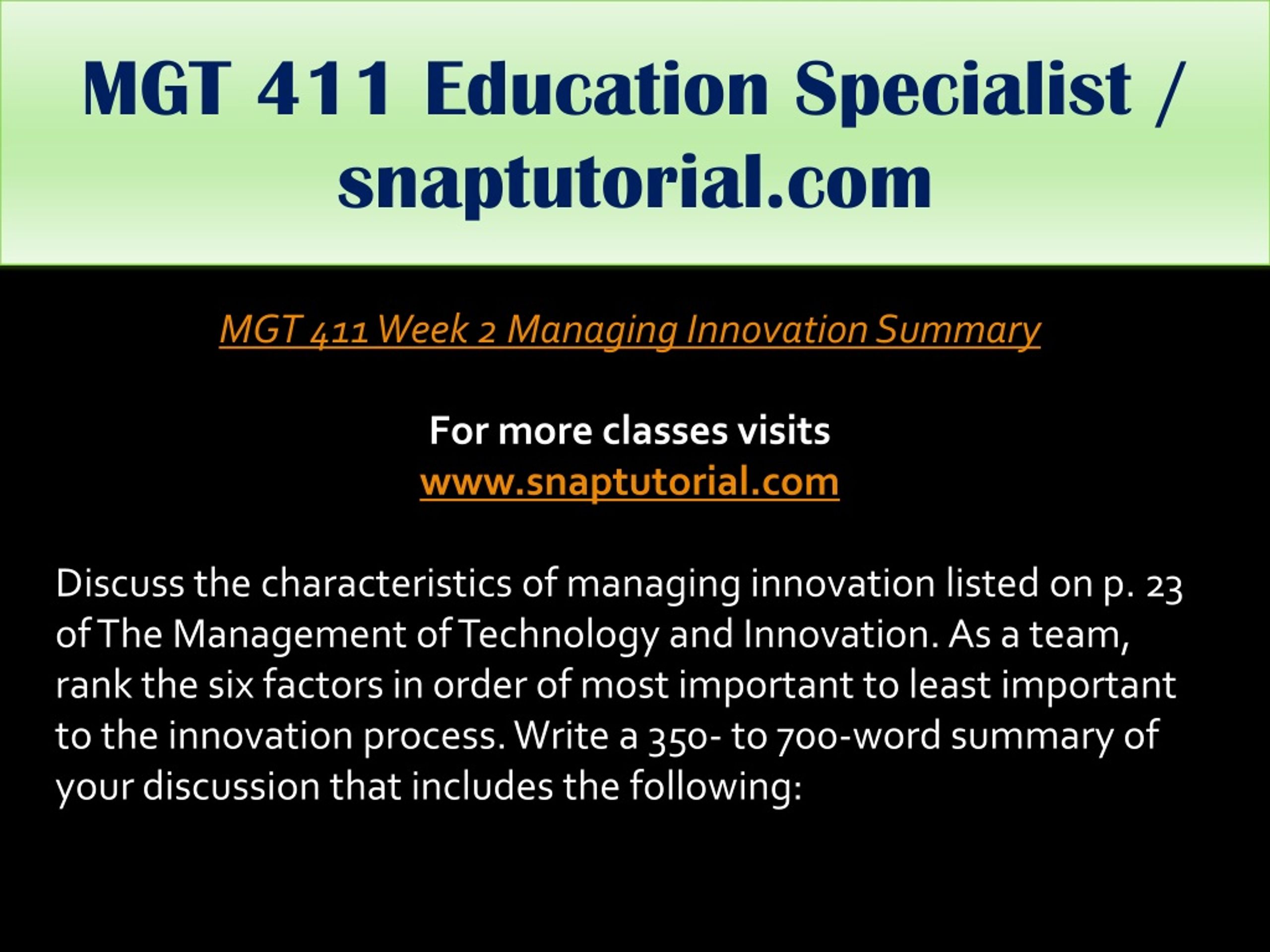 MGT 411 Education Specialist / snaptutorial.com

MGT 411 Week 2 Managing Innovation Summary

For more classes visits
www.snaptutorial.com

Discuss the characteristics of managing innovation listed on p. 23 of The Management of Technology and Innovation. As a team, rank the six factors in order of most important to least important to the innovation process. Write a 350- to 700-word summary of your discussion that includes the following: